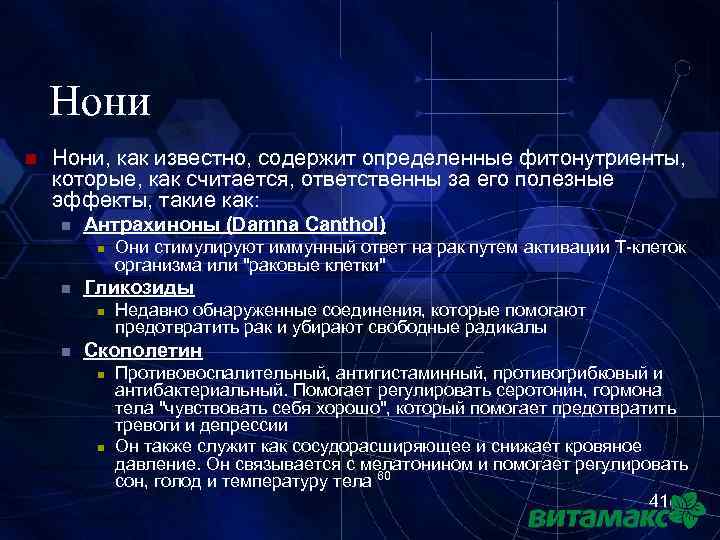 Нони

Нони, как известно, содержит определенные фитонутриенты, которые, как считается, ответственны за его полезные эффекты, такие как:

Антрахиноны (Damna Canthol)

Они стимулируют иммунный ответ на рак путем активации Т-клеток организма или "раковые клетки"

Гликозиды

Недавно обнаруженные соединения, которые помогают предотвратить рак и убирают свободные радикалы

Скополетин

Противовоспалительный, антигистаминный, противогрибковый и антибактериальный. Помогает регулировать серотонин, гормона тела "чувствовать себя хорошо", который помогает предотвратить тревоги и депрессии

Он также служит как сосудорасширяющее и снижает кровяное давление. Он связывается с мелатонином и помогает регулировать сон, голод и температуру тела $^{60}$

41

витамакс